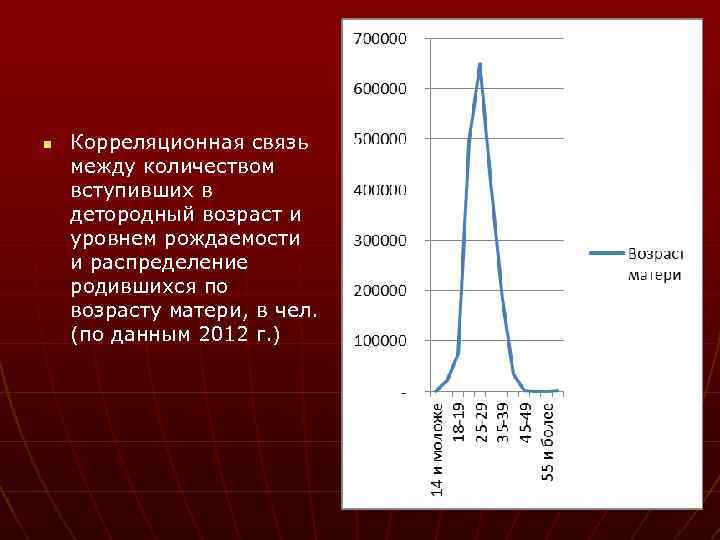 Корреляционная связь между количеством вступивших в детородный возраст и уровнем рождаемости и распределение родившихся по возрасту матери, в чел. (по данным 2012 г.)

700000
600000
500000
400000
300000
200000
100000
-

14 и моложе
18-19
25-29
35-39
45-49
55 и более

Возраст матери